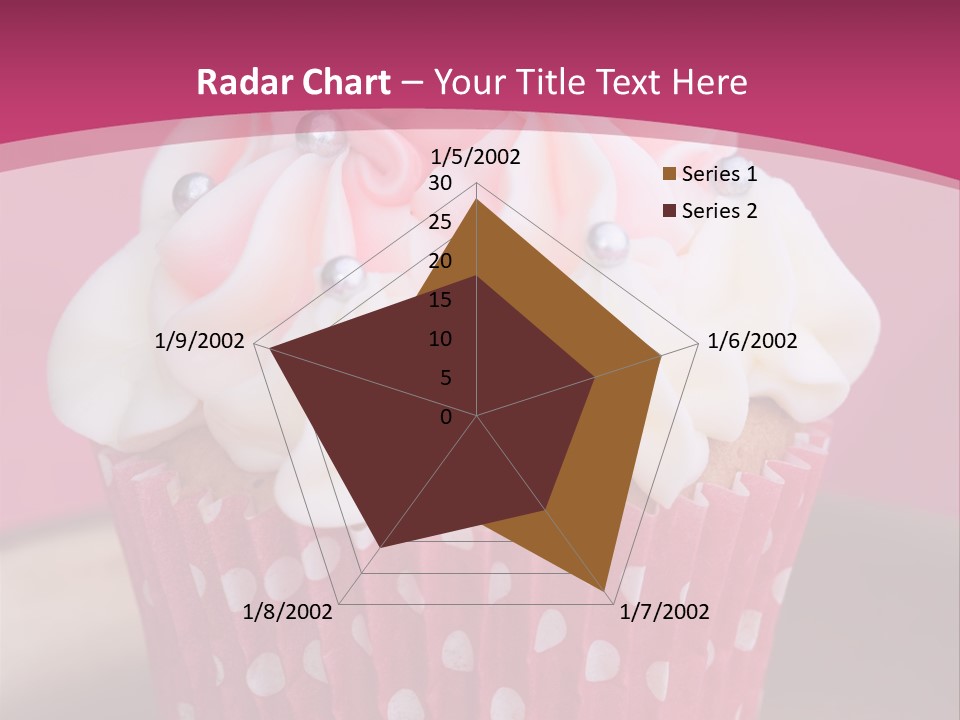 Radar Chart – Your Title Text Here

1/5/2002
1/6/2002
1/7/2002
1/8/2002
1/9/2002

30
25
20
15
10
5
0

Series 1
Series 2